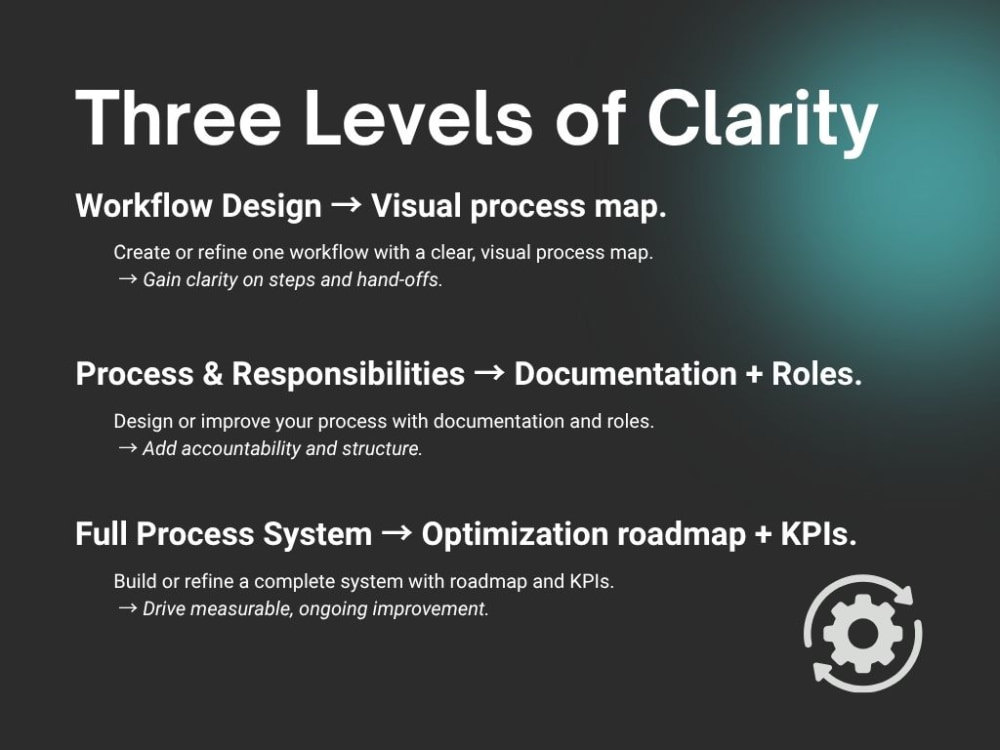 Three Levels of Clarity

Workflow Design → Visual process map.

Create or refine one workflow with a clear, visual process map.
→ Gain clarity on steps and hand-offs.

Process & Responsibilities → Documentation + Roles.

Design or improve your process with documentation and roles.
→ Add accountability and structure.

Full Process System → Optimization roadmap + KPIs.

Build or refine a complete system with roadmap and KPIs.
→ Drive measurable, ongoing improvement.